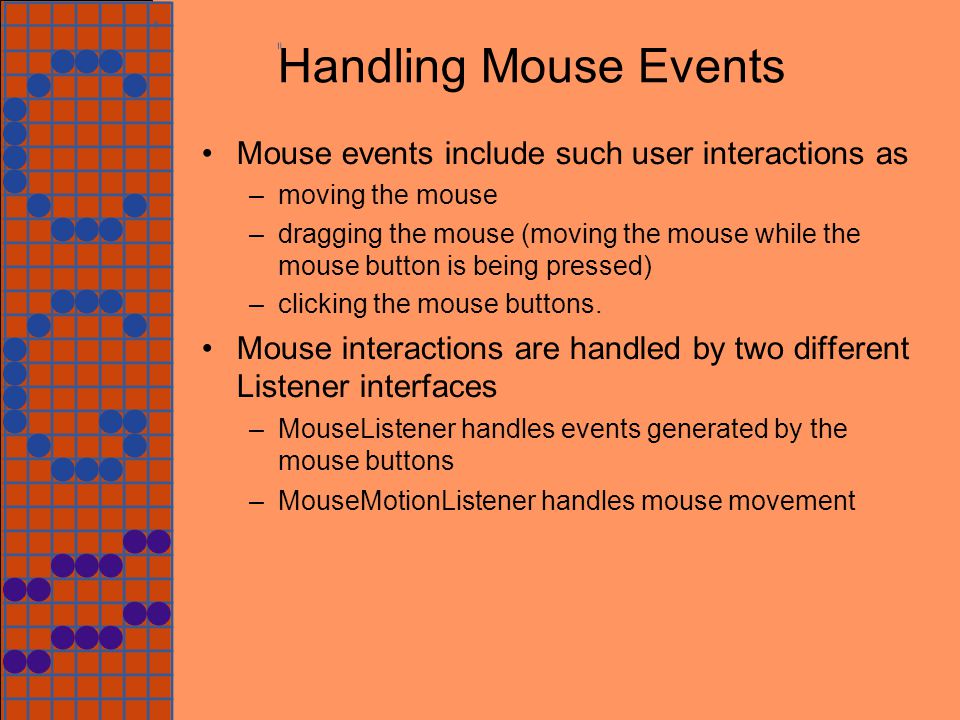 Handling Mouse Events

• Mouse events include such user interactions as
  – moving the mouse
  – dragging the mouse (moving the mouse while the mouse button is being pressed)
  – clicking the mouse buttons.

• Mouse interactions are handled by two different Listener interfaces
  – MouseListener handles events generated by the mouse buttons
  – MouseMotionListener handles mouse movement